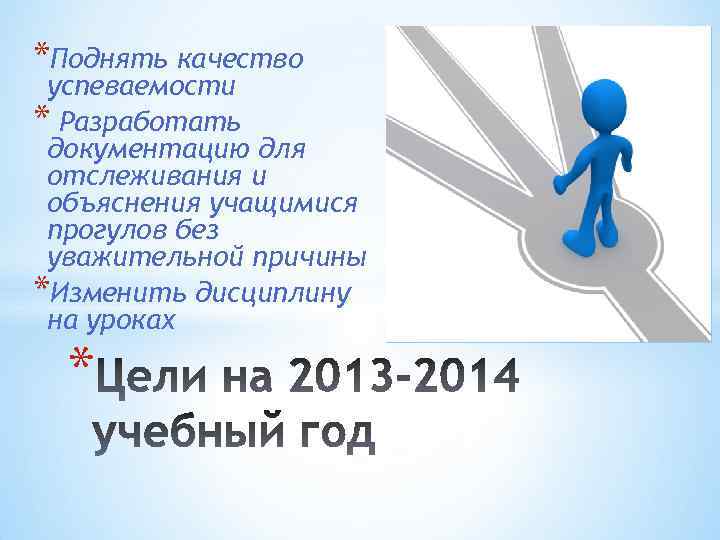 *Поднять качество успеваемости

* Разработать документацию для отслеживания и объяснения учащимися прогулов без уважительной причины

*Изменить дисциплину на уроках

*Цели на 2013-2014 учебный год